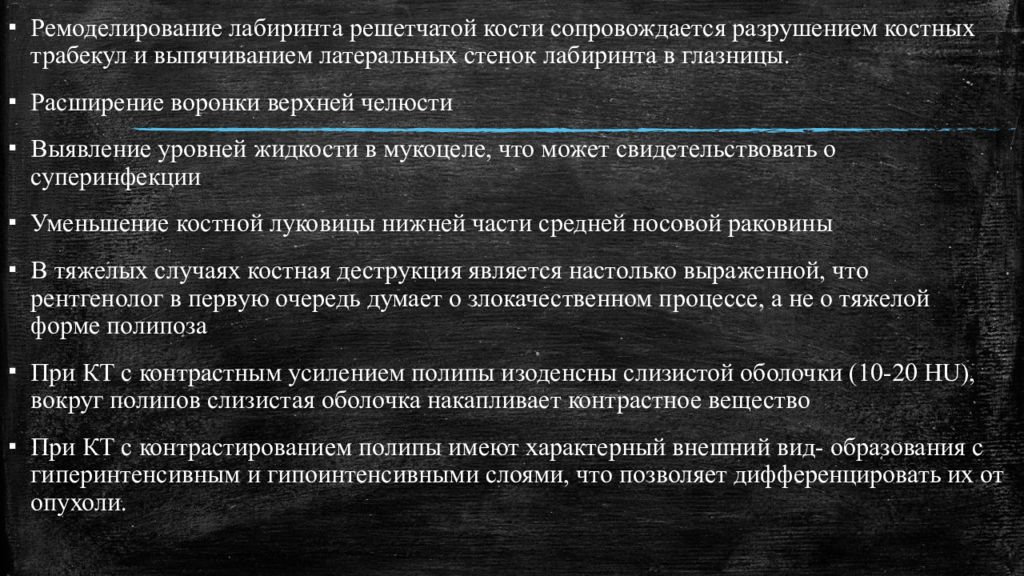 ▪ Ремоделирование лабиринта решетчатой кости сопровождается разрушением костных трабекул и выпячиванием латеральных стенок лабиринта в глазницы.

▪ Расширение воронки верхней челюсти

▪ Выявление уровней жидкости в мукоцеле, что может свидетельствовать о суперинфекции

▪ Уменьшение костной луковицы нижней части средней носовой раковины

▪ В тяжелых случаях костная деструкция является настолько выраженной, что рентгенолог в первую очередь думает о злокачественном процессе, а не о тяжелой форме полипоза

▪ При КТ с контрастным усилением полипы изоденсны слизистой оболочки (10-20 HU), вокруг полипов слизистая оболочка накапливает контрастное вещество

▪ При КТ с контрастированием полипы имеют характерный внешний вид- образования с гиперинтенсивным и гипоинтенсивными слоями, что позволяет дифференцировать их от опухоли.